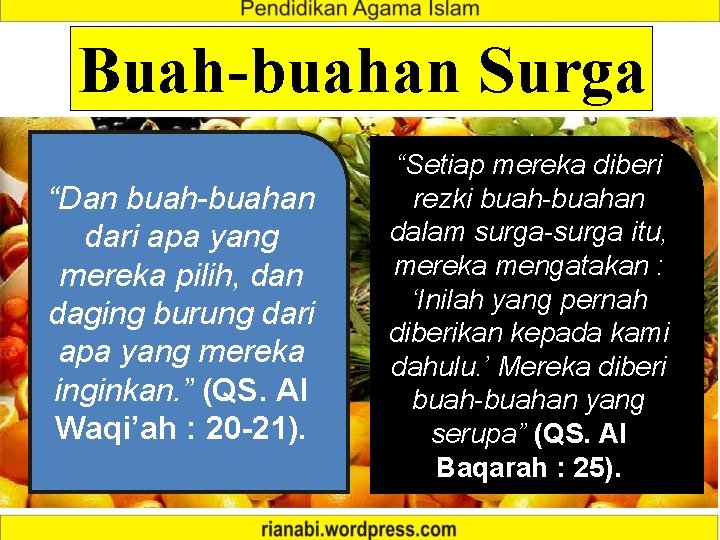 Pendidikan Agama Islam

Buah-buahan Surga

“Dan buah-buahan dari apa yang mereka pilih, dan daging burung dari apa yang mereka inginkan.” (QS. Al Waqi’ah : 20-21).

“Setiap mereka diberi rezki buah-buahan dalam surga-surga itu, mereka mengatakan : ‘Inilah yang pernah diberikan kepada kami dahulu.’ Mereka diberi buah-buahan yang serupa” (QS. Al Baqarah : 25).

rianabi.wordpress.com